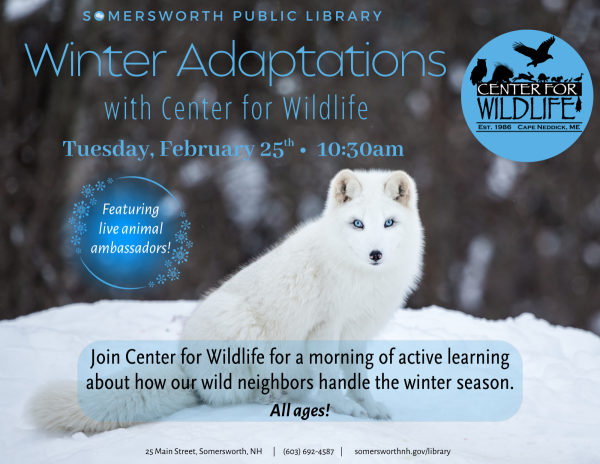 SOMERSWORTH PUBLIC LIBRARY

Winter Adaptations

with Center for Wildlife

Tuesday, February 25$^{th}$ • 10:30am

CENTER FOR WILDLIFE

EST. 1986 CAPE NEDDICK, ME

Featuring live animal ambassadors!

Join Center for Wildlife for a morning of active learning about how our wild neighbors handle the winter season.

All ages!

25 Main Street, Somersworth, NH | (603) 692-4587 | somersworthnh.gov/library